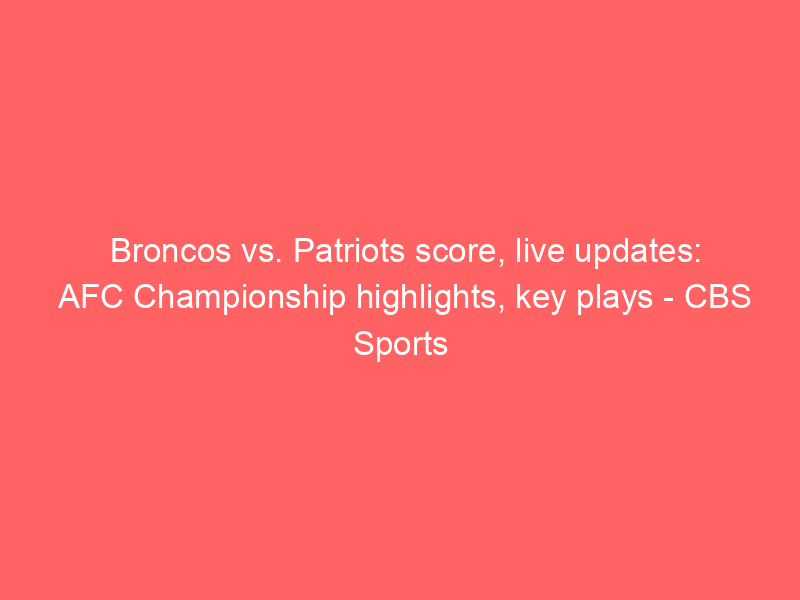 Broncos vs. Patriots score, live updates: AFC Championship highlights, key plays - CBS Sports